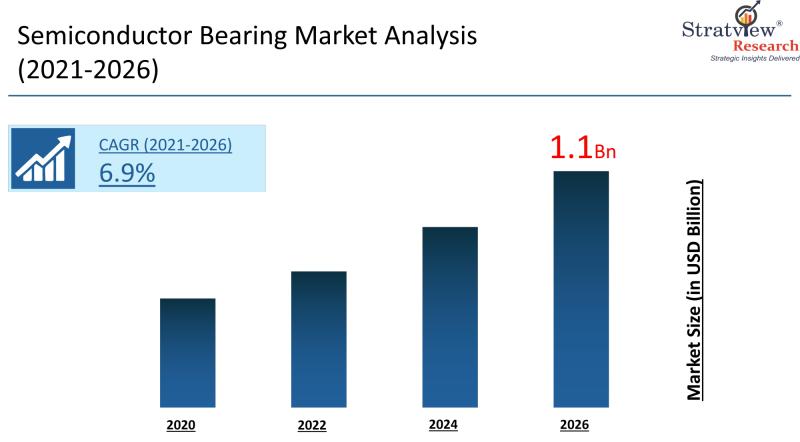 Semiconductor Bearing Market Analysis (2021-2026)

Stratview®
Research
Strategic Insights Delivered

CAGR (2021-2026)
6.9%

1.1Bn

Market Size (in USD Billion)

2020
2022
2024
2026